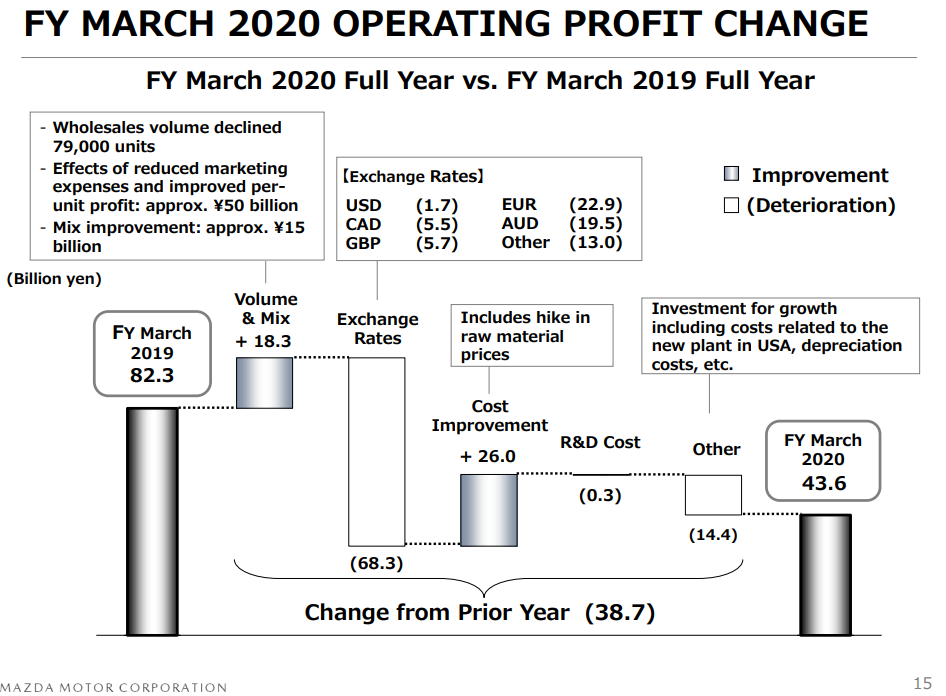 FY MARCH 2020 OPERATING PROFIT CHANGE

FY March 2020 Full Year vs. FY March 2019 Full Year

- Wholesales volume declined 79,000 units
- Effects of reduced marketing expenses and improved per-unit profit: approx. ¥50 billion
- Mix improvement: approx. ¥15 billion

【Exchange Rates】

| USD | (1.7) | EUR | (22.9) |
|---|---|---|---|
| CAD | (5.5) | AUD | (19.5) |
| GBP | (5.7) | Other | (13.0) |

Improvement
(Deterioration)

(Billion yen)

FY March 2019
82.3

Volume & Mix
+ 18.3

Exchange Rates

(68.3)

Includes hike in raw material prices

Cost Improvement
+ 26.0

R&D Cost
(0.3)

Investment for growth including costs related to the new plant in USA, depreciation costs, etc.

Other
(14.4)

FY March 2020
43.6

Change from Prior Year (38.7)

MAZDA MOTOR CORPORATION

15